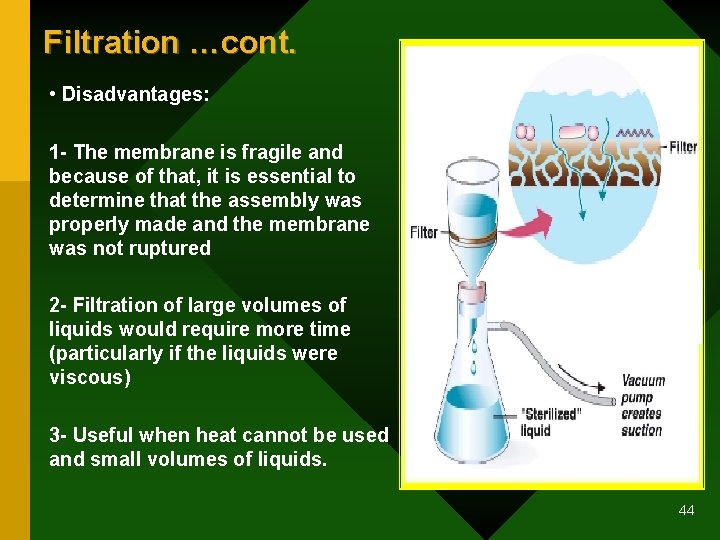 Filtration …cont.

• Disadvantages:

1- The membrane is fragile and because of that, it is essential to determine that the assembly was properly made and the membrane was not ruptured

2- Filtration of large volumes of liquids would require more time (particularly if the liquids were viscous)

3- Useful when heat cannot be used and small volumes of liquids.

Filter

Filter

"Sterilized" liquid

Vacuum pump creates suction

44